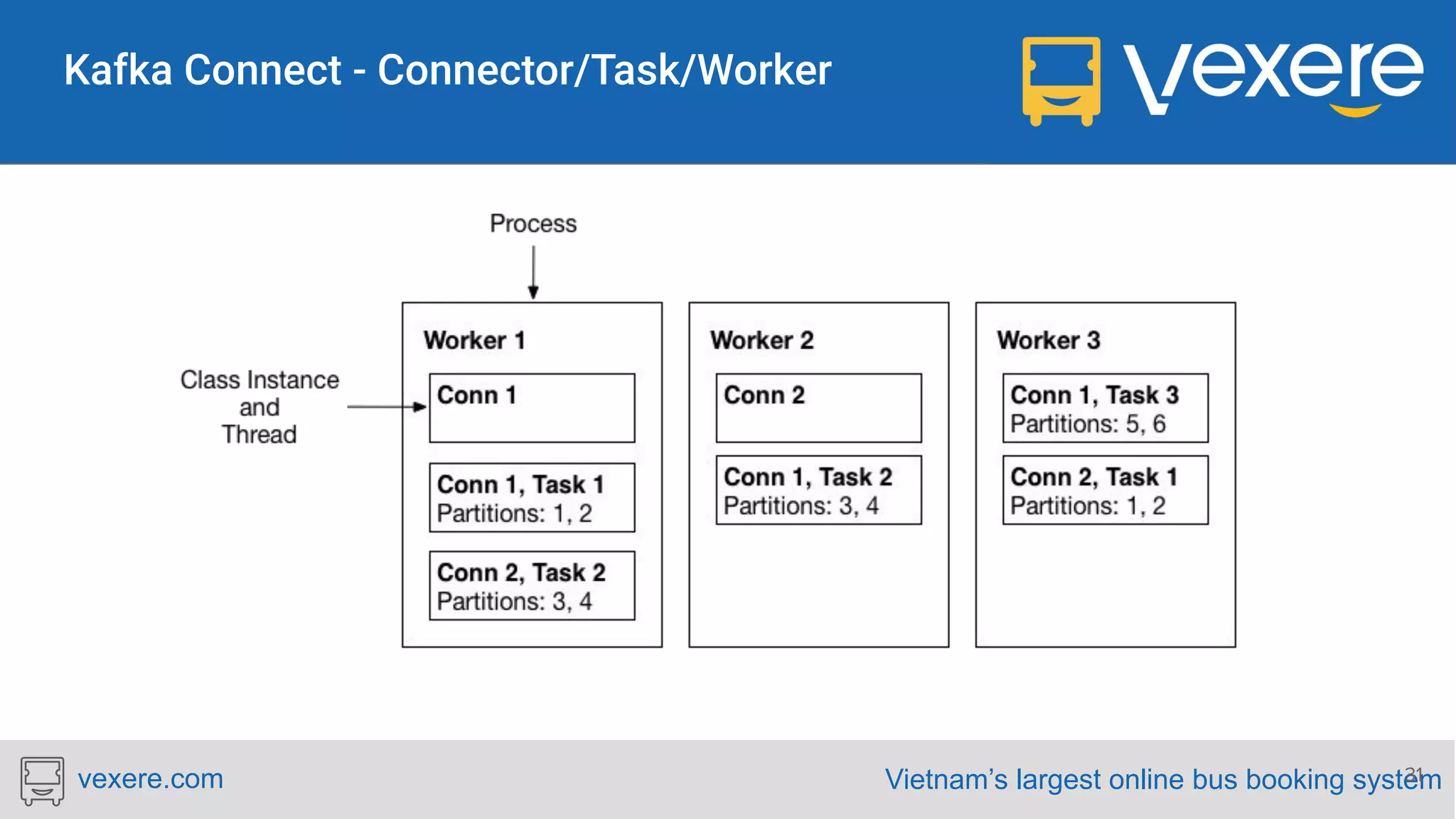 Kafka Connect - Connector/Task/Worker

vexere

Process

Class Instance and Thread

Worker 1

Conn 1

Conn 1, Task 1
Partitions: 1, 2

Conn 2, Task 2
Partitions: 3, 4

Worker 2

Conn 2

Conn 1, Task 2
Partitions: 3, 4

Worker 3

Conn 1, Task 3
Partitions: 5, 6

Conn 2, Task 1
Partitions: 1, 2

vexere.com

Vietnam's largest online bus booking system

21